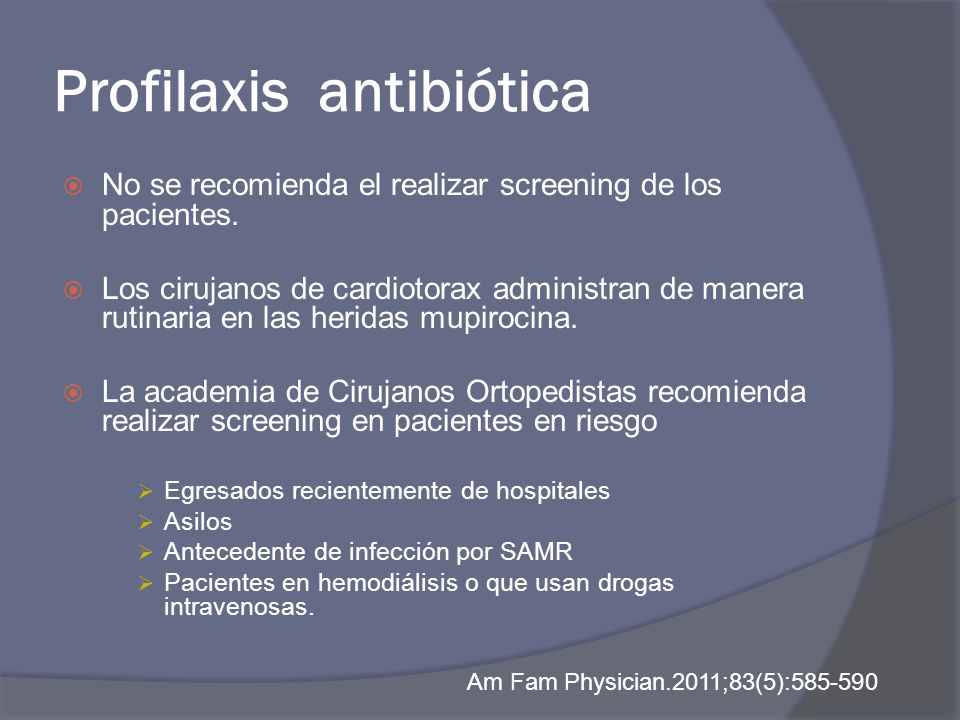 Profilaxis antibiótica

No se recomienda el realizar screening de los pacientes.

Los cirujanos de cardiotorax administran de manera rutinaria en las heridas mupirocina.

La academia de Cirujanos Ortopedistas recomienda realizar screening en pacientes en riesgo

Egresados recientemente de hospitales
Asilos
Antecedente de infección por SAMR
Pacientes en hemodiálisis o que usan drogas intravenosas.

Am Fam Physician.2011;83(5):585-590